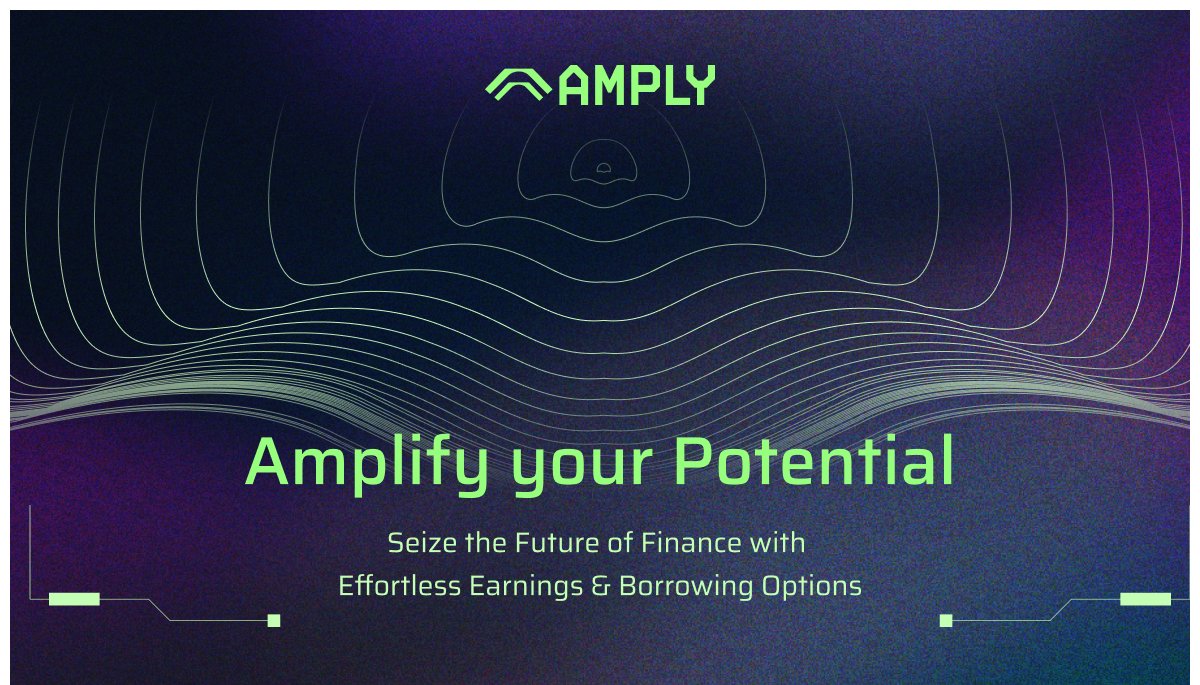 AMPLY

Amplify your Potential

Seize the Future of Finance with
Effortless Earnings & Borrowing Options